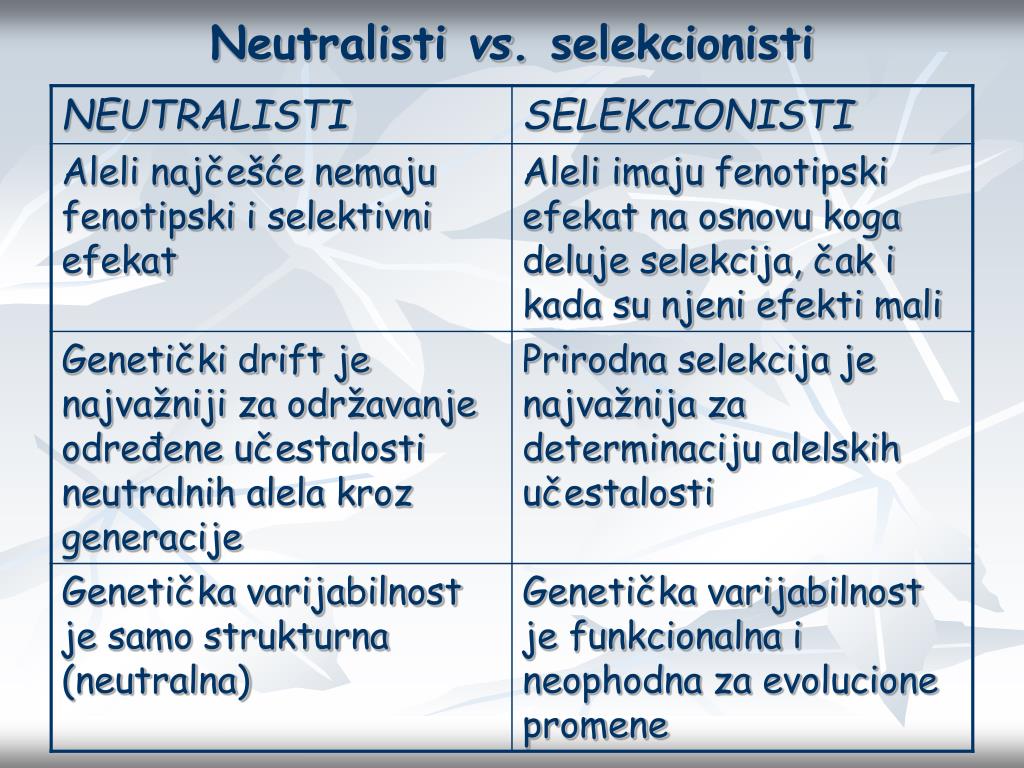 Neutralisti vs. selekcionisti

| NEUTRALISTI | SELEKCIONISTI |
|---|---|
| Aleli najčešće nemaju fenotipski i selektivni efekat | Aleli imaju fenotipski efekat na osnovu koga deluje selekcija, čak i kada su njeni efekti mali |
| Genetički drift je najvažniji za održavanje određene učestalosti neutralnih alela kroz generacije | Prirodna selekcija je najvažnija za determinaciju alelskih učestalosti |
| Genetička varijabilnost je samo strukturna (neutralna) | Genetička varijabilnost je funkcionalna i neophodna za evolucione promene |